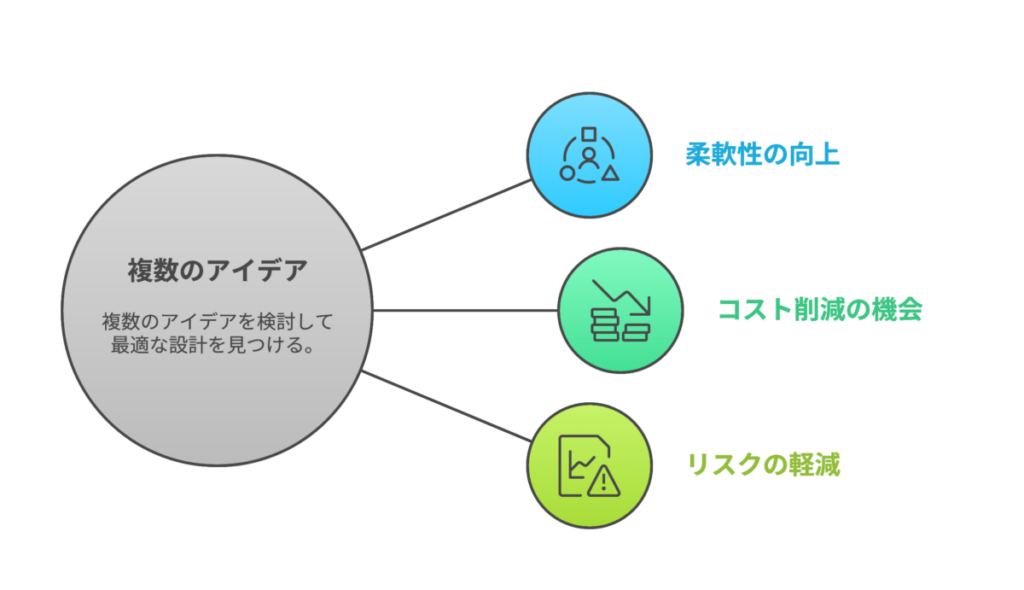 複数のアイデア

複数のアイデアを検討して最適な設計を見つける。

柔軟性の向上

コスト削減の機会

リスクの軽減